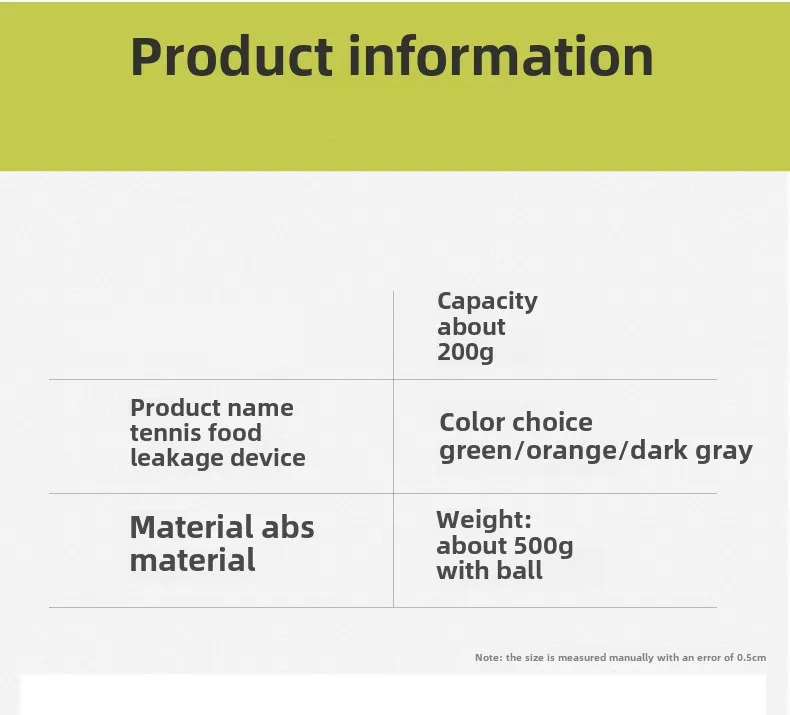 Product information

| | Capacity about 200g |
|---|---|
| Product name tennis food leakage device | Color choice green/orange/dark gray |
| Material abs material | Weight: about 500g with ball |

Note: the size is measured manually with an error of 0.5cm